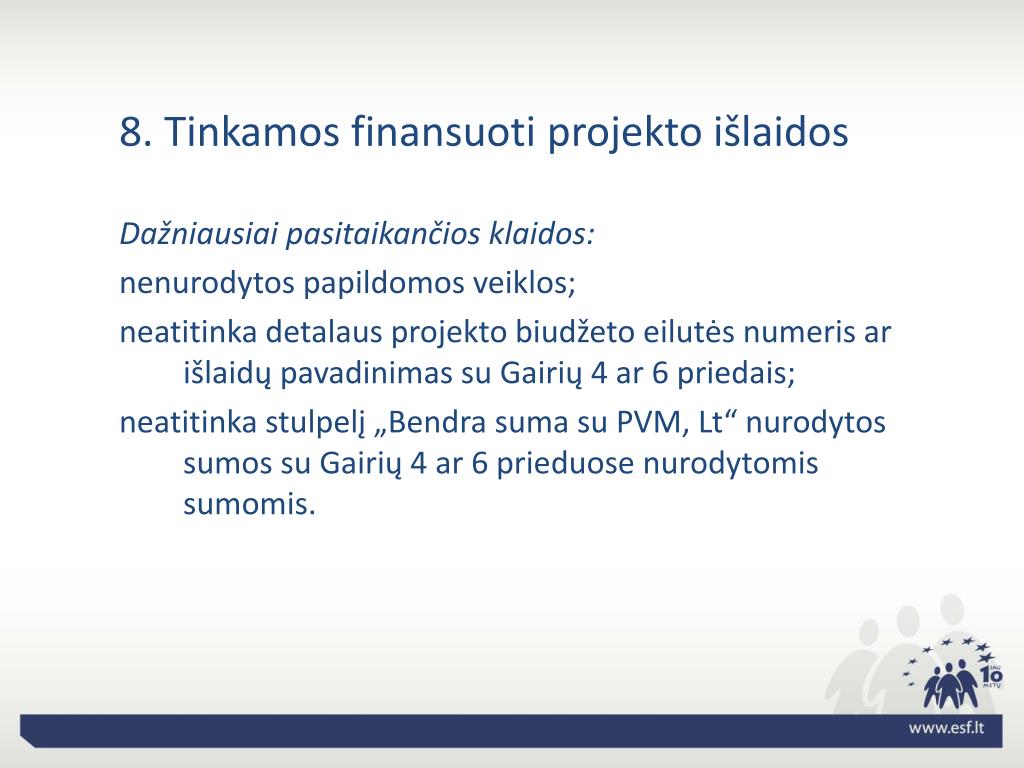 8. Tinkamos finansuoti projekto išlaidos

Dažniausiai pasitaikančios klaidos:

nenurodytos papildomos veiklos;

neatitinka detalaus projekto biudžeto eilutės numeris ar išlaidų pavadinimas su Gairių 4 ar 6 priedais;

neatitinka stulpelį „Bendra suma su PVM, Lt“ nurodytos sumos su Gairių 4 ar 6 prieduose nurodytomis sumomis.

JAU 10 METŲ

www.esf.lt